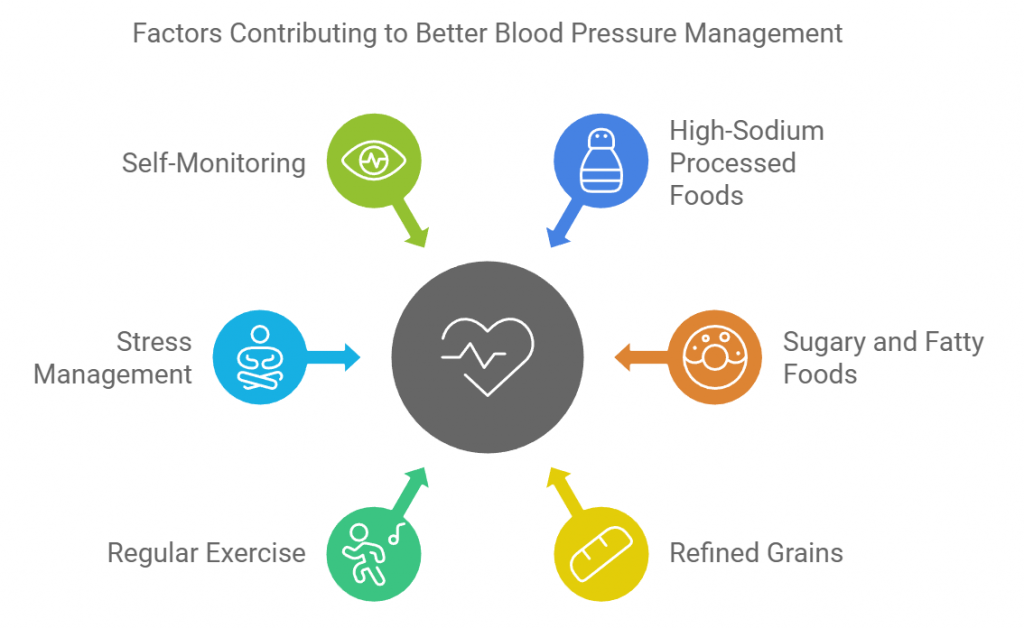 Factors Contributing to Better Blood Pressure Management

Self-Monitoring

High-Sodium Processed Foods

Stress Management

Sugary and Fatty Foods

Regular Exercise

Refined Grains